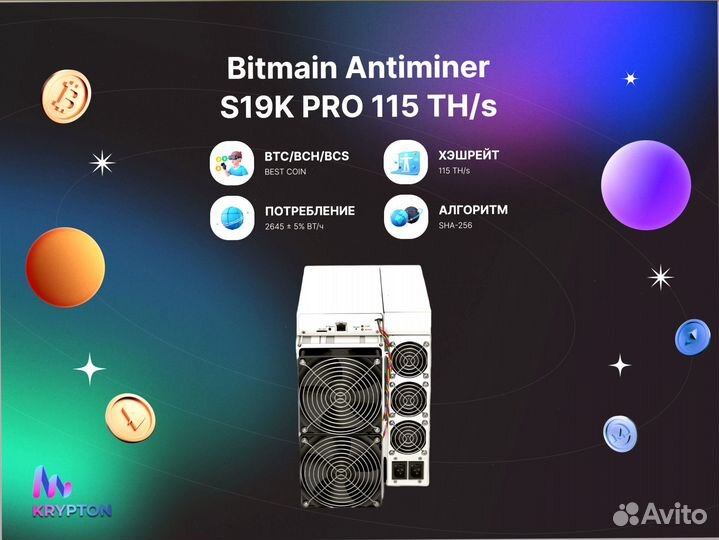 Bitmain Antiminer
S19K PRO 115 TH/s

BTC/BCH/BCS
BEST COIN

ХЭШРЕЙТ
115 TH/s

ПОТРЕБЛЕНИЕ
2645 ± 5% ВТ/ч

АЛГОРИТМ
SHA-256

KRYPTON

Avito